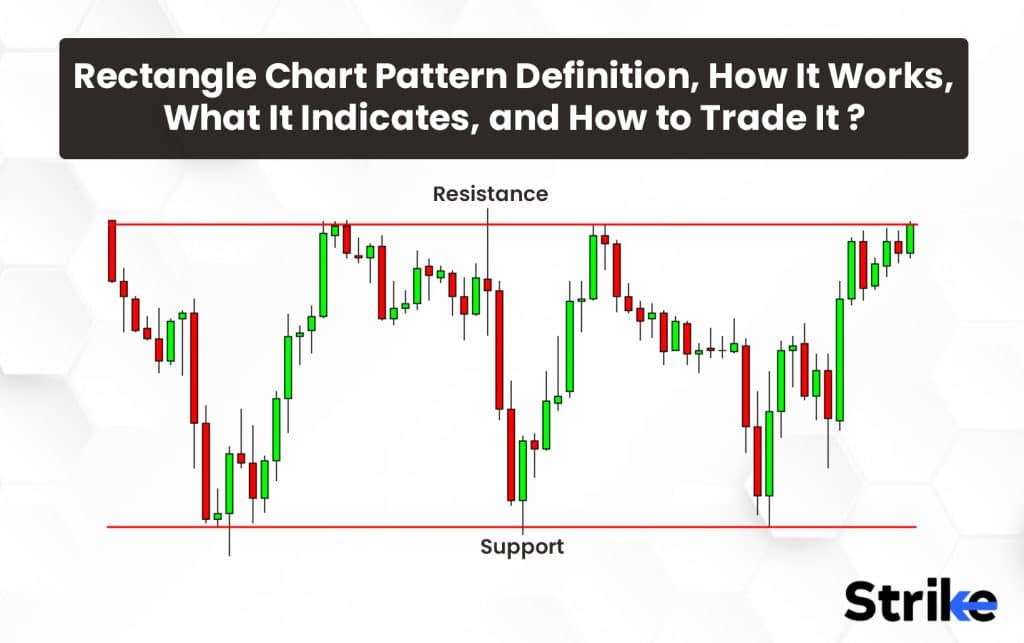 Rectangle Chart Pattern Definition, How It Works, What It Indicates, and How to Trade It ?

Resistance

Support

Strike